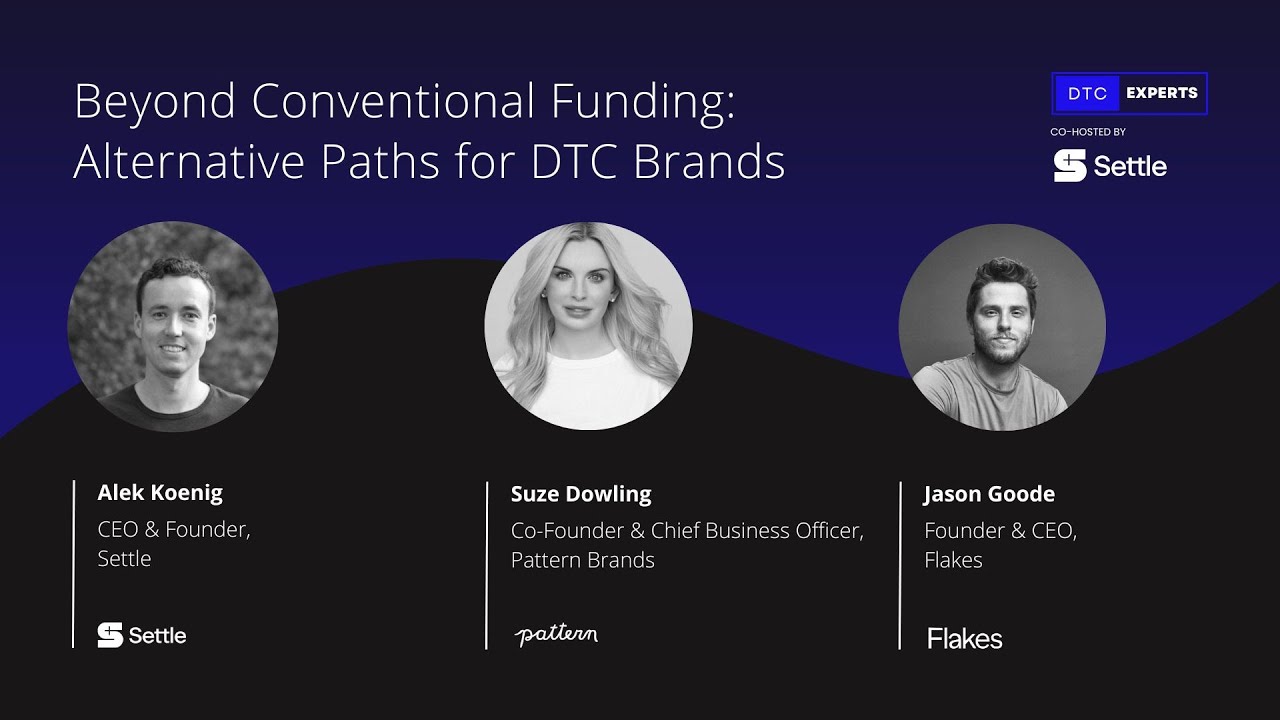 Beyond Conventional Funding: Alternative Paths for DTC Brands

DTC EXPERTS

CO-HOSTED BY

Settle

Alek Koenig
CEO & Founder,
Settle

Settle

Suze Dowling
Co-Founder & Chief Business Officer,
Pattern Brands

pattern

Jason Goode
Founder & CEO,
Flakes

Flakes